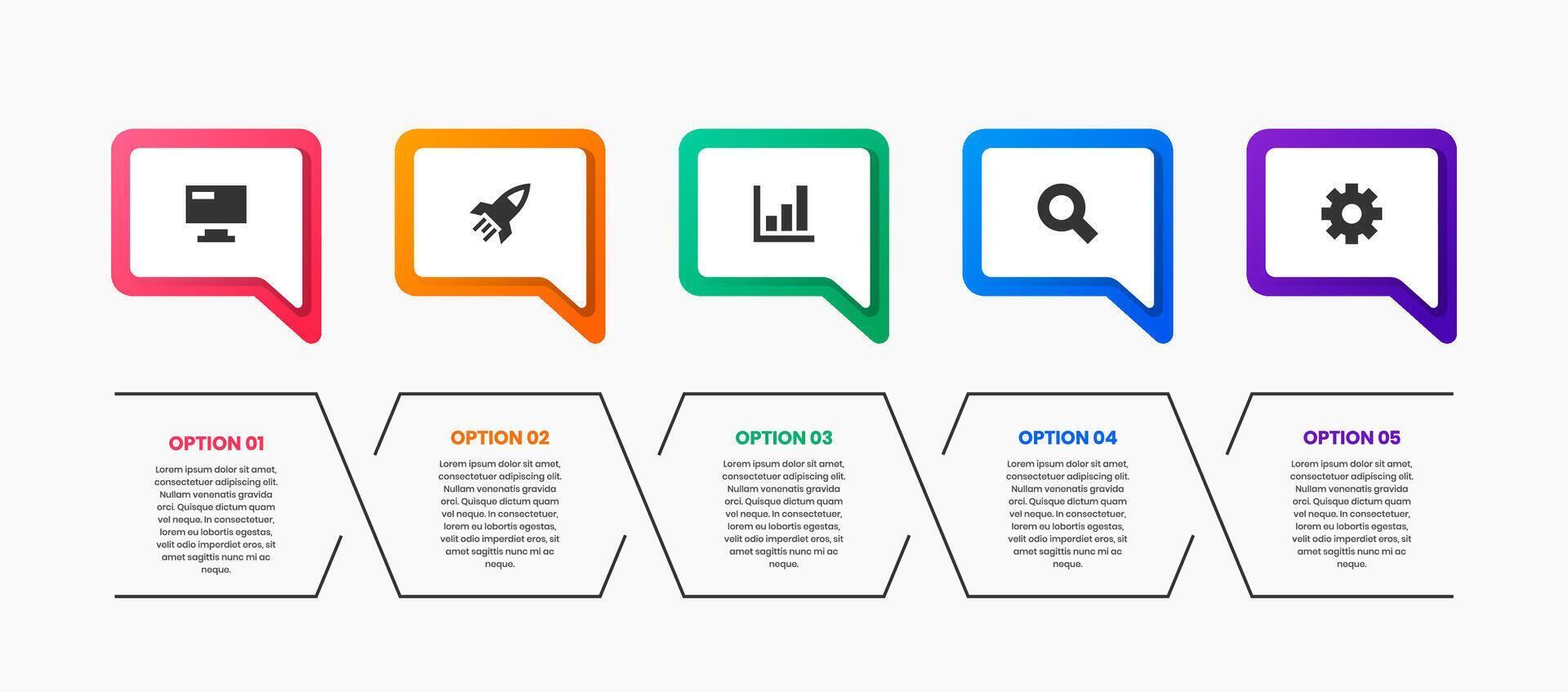 OPTION 01

Lorem ipsum dolor sit amet, consectetuer adipiscing elit. Nullam venenatis gravida orci. Quisque dictum quam vel neque. In consectetuer, lorem eu lobortis egestas, velit odio imperdiet eros, sit amet sagittis nunc mi ac neque.

OPTION 02

Lorem ipsum dolor sit amet, consectetuer adipiscing elit. Nullam venenatis gravida orci. Quisque dictum quam vel neque. In consectetuer, lorem eu lobortis egestas, velit odio imperdiet eros, sit amet sagittis nunc mi ac neque.

OPTION 03

Lorem ipsum dolor sit amet, consectetuer adipiscing elit. Nullam venenatis gravida orci. Quisque dictum quam vel neque. In consectetuer, lorem eu lobortis egestas, velit odio imperdiet eros, sit amet sagittis nunc mi ac neque.

OPTION 04

Lorem ipsum dolor sit amet, consectetuer adipiscing elit. Nullam venenatis gravida orci. Quisque dictum quam vel neque. In consectetuer, lorem eu lobortis egestas, velit odio imperdiet eros, sit amet sagittis nunc mi ac neque.

OPTION 05

Lorem ipsum dolor sit amet, consectetuer adipiscing elit. Nullam venenatis gravida orci. Quisque dictum quam vel neque. In consectetuer, lorem eu lobortis egestas, velit odio imperdiet eros, sit amet sagittis nunc mi ac neque.